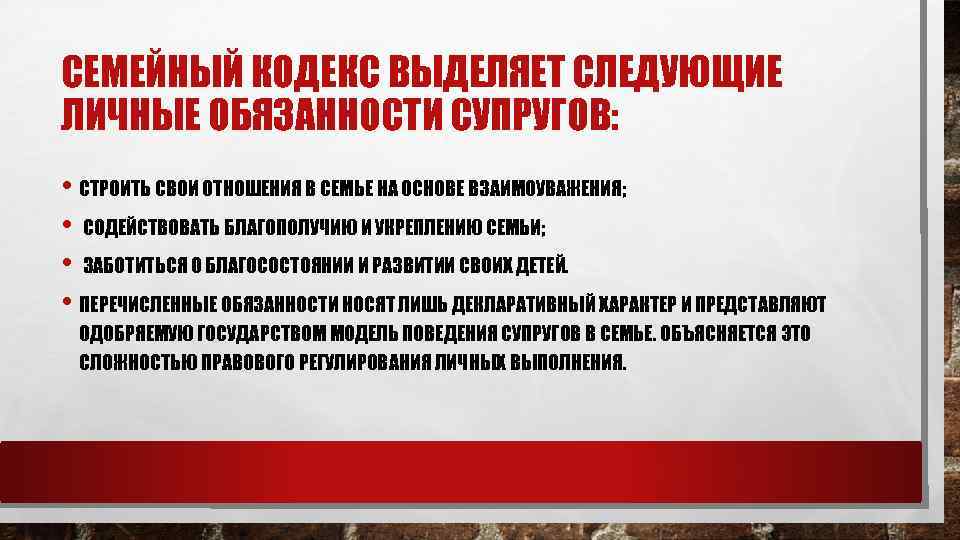 СЕМЕЙНЫЙ КОДЕКС ВЫДЕЛЯЕТ СЛЕДУЮЩИЕ ЛИЧНЫЕ ОБЯЗАННОСТИ СУПРУГОВ:

• СТРОИТЬ СВОИ ОТНОШЕНИЯ В СЕМЬЕ НА ОСНОВЕ ВЗАИМОУВАЖЕНИЯ;

• СОДЕЙСТВОВАТЬ БЛАГОПОЛУЧИЮ И УКРЕПЛЕНИЮ СЕМЬИ;

• ЗАБОТИТЬСЯ О БЛАГОСОСТОЯНИИ И РАЗВИТИИ СВОИХ ДЕТЕЙ.

• ПЕРЕЧИСЛЕННЫЕ ОБЯЗАННОСТИ НОСЯТ ЛИШЬ ДЕКЛАРАТИВНЫЙ ХАРАКТЕР И ПРЕДСТАВЛЯЮТ ОДОБРЯЕМУЮ ГОСУДАРСТВОМ МОДЕЛЬ ПОВЕДЕНИЯ СУПРУГОВ В СЕМЬЕ. ОБЪЯСНЯЕТСЯ ЭТО СЛОЖНОСТЬЮ ПРАВОВОГО РЕГУЛИРОВАНИЯ ЛИЧНЫХ ВЫПОЛНЕНИЯ.